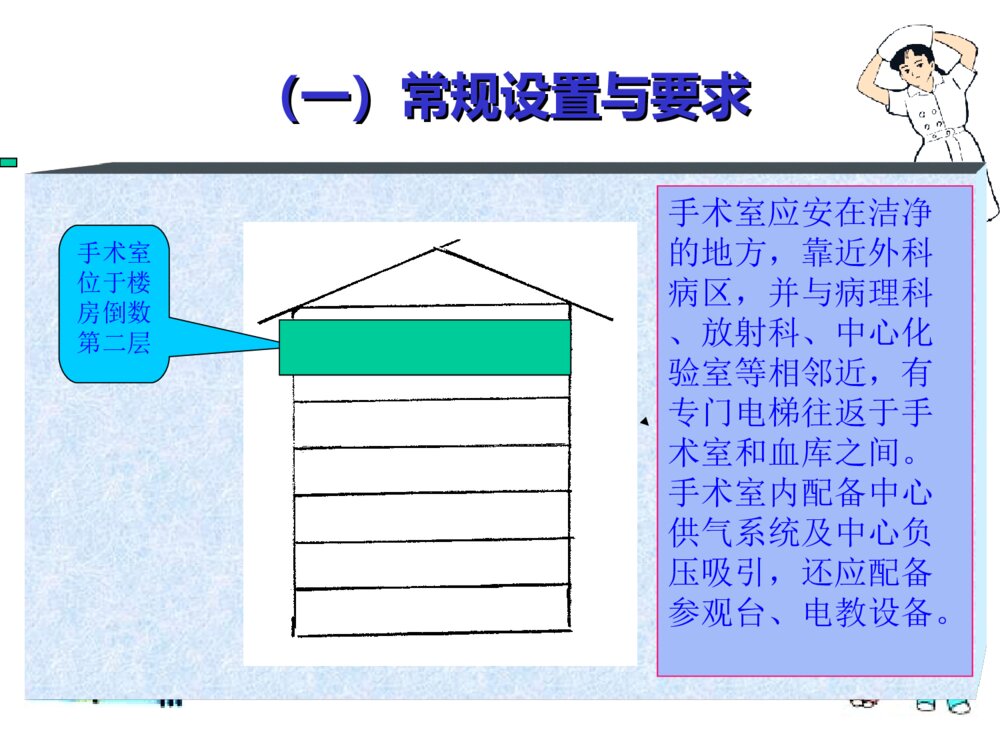 （一）常规设置与要求

手术室位于楼房倒数第二层

手术室应安在洁净的地方，靠近外科病区，并与病理科、放射科、中心化验室等相邻近，有专门电梯往返于手术室和血库之间。手术室内配备中心供气系统及中心负压吸引，还应配备参观台、电教设备。